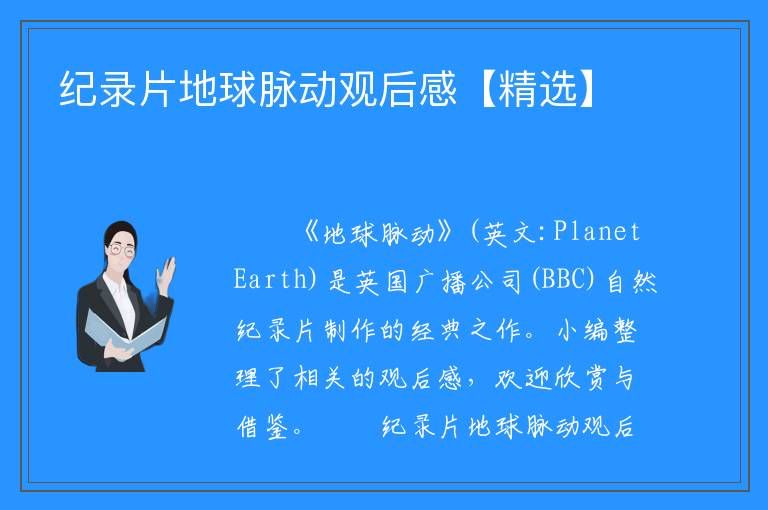 纪录片地球脉动观后感【精选】

《地球脉动》(英文:Planet Earth)是英国广播公司(BBC)自然纪录片制作的经典之作。小编整理了相关的观后感，欢迎欣赏与借鉴。 纪录片地球脉动观后